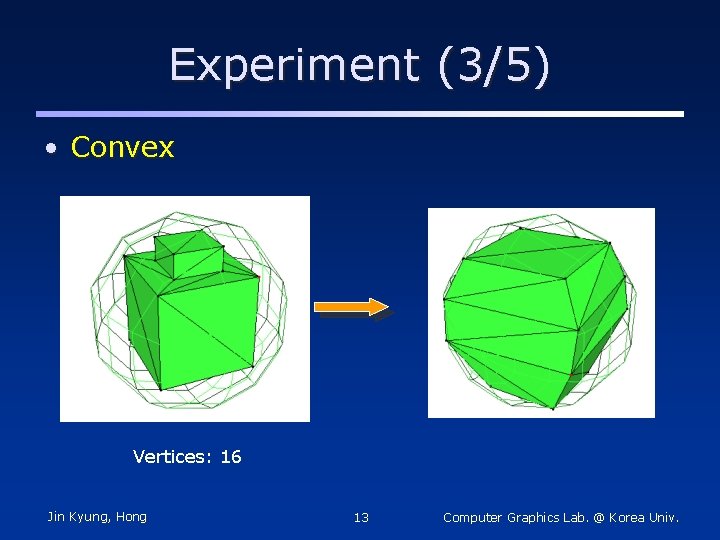 Experiment (3/5)

• Convex

Vertices: 16

Jin Kyung, Hong

13

Computer Graphics Lab. @ Korea Univ.